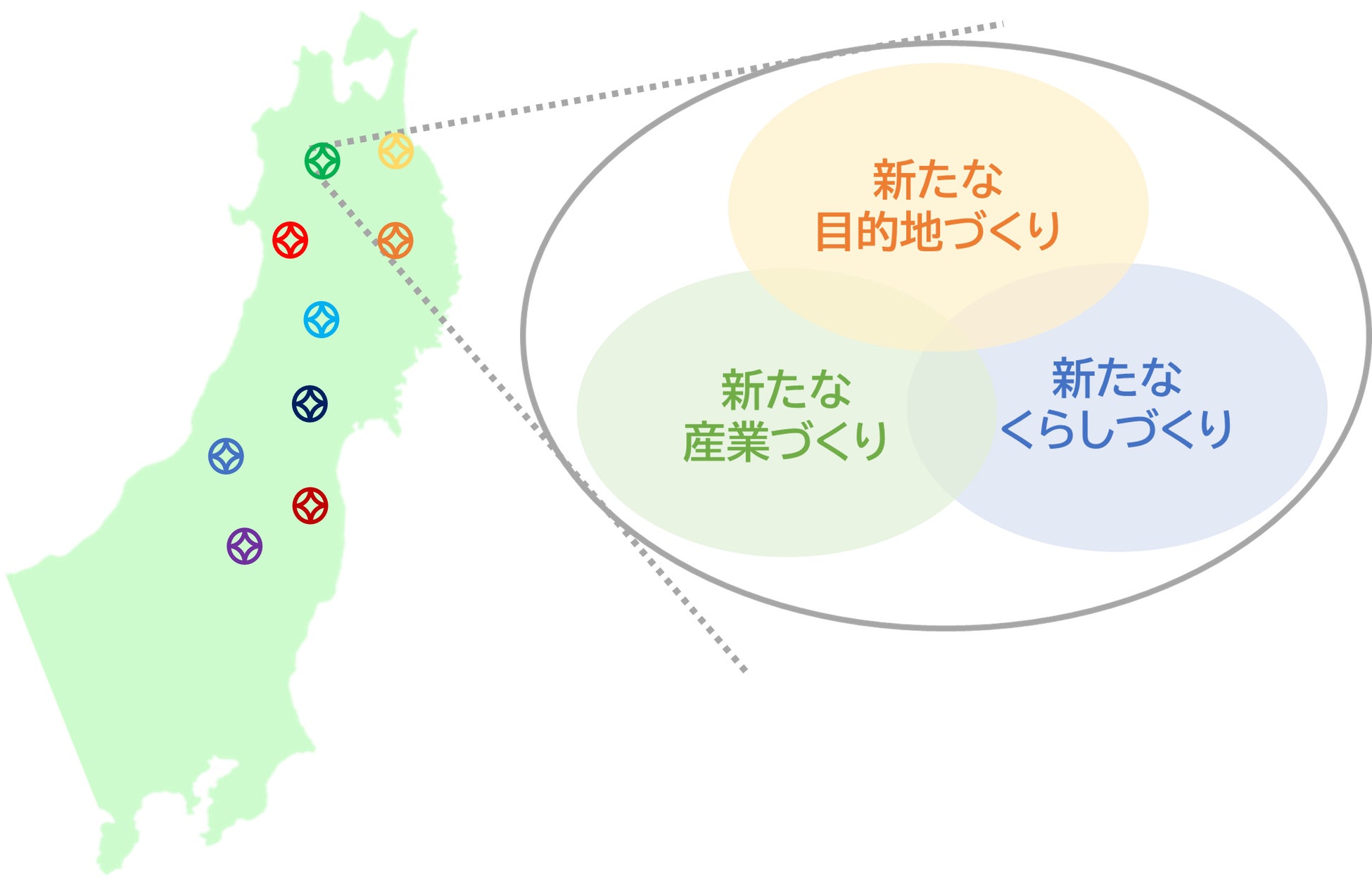 新たな
目的地づくり

新たな
産業づくり

新たな
くらしづくり